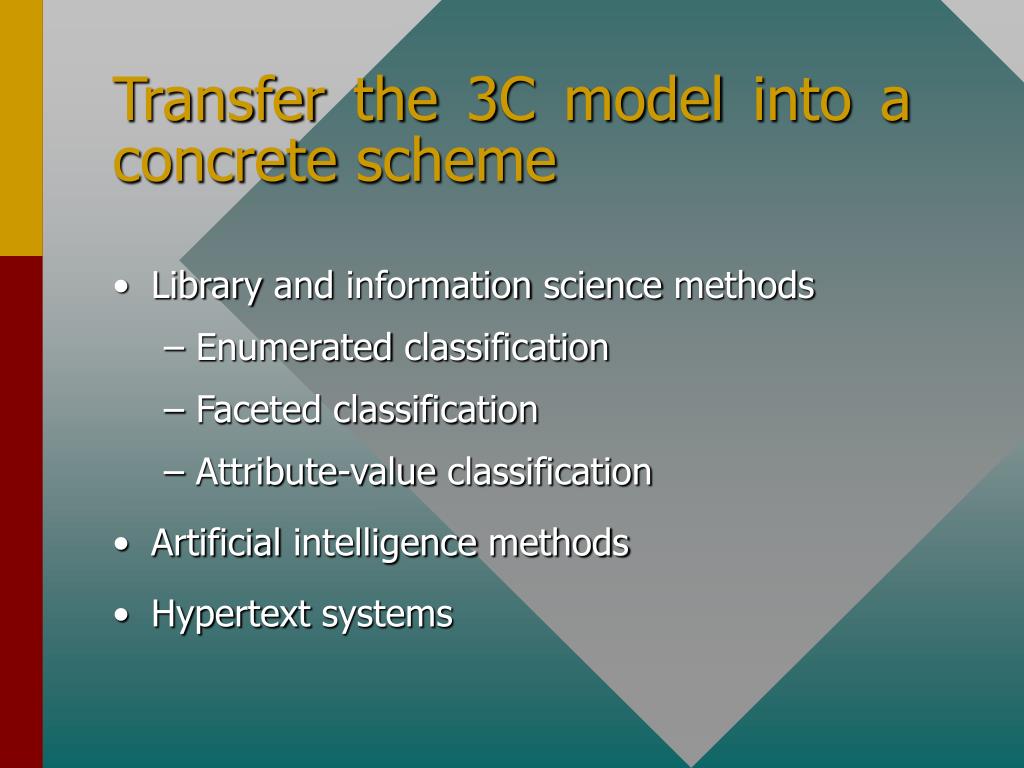 Transfer the 3C model into a concrete scheme

• Library and information science methods
  – Enumerated classification
  – Faceted classification
  – Attribute-value classification
• Artificial intelligence methods
• Hypertext systems